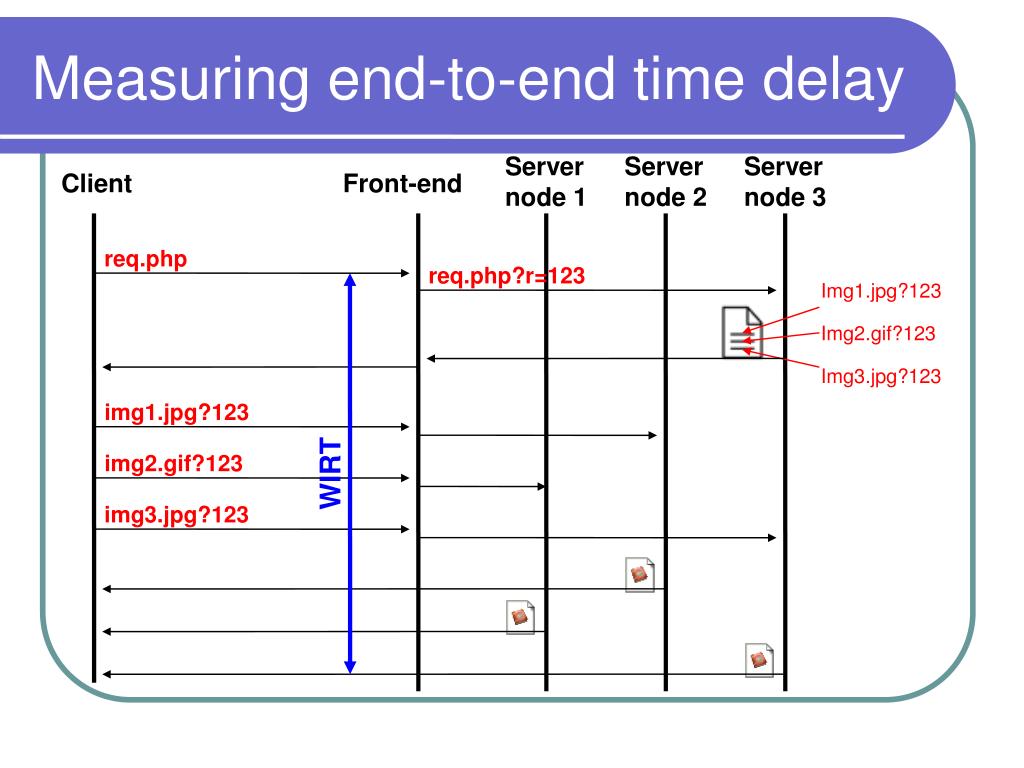 Measuring end-to-end time delay

Client

Front-end

Server node 1

Server node 2

Server node 3

req.php

req.php?r=123

Img1.jpg?123

Img2.gif?123

Img3.jpg?123

img1.jpg?123

img2.gif?123

img3.jpg?123

WIRT